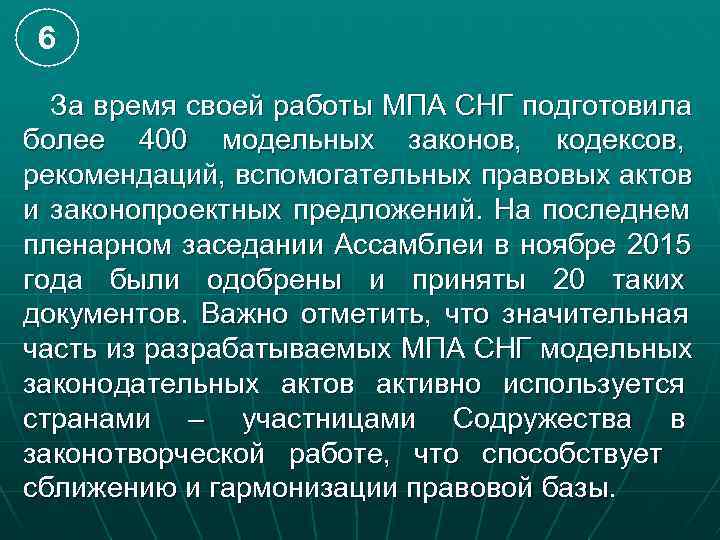 6

За время своей работы МПА СНГ подготовила более 400 модельных законов, кодексов, рекомендаций, вспомогательных правовых актов и законопроектных предложений. На последнем пленарном заседании Ассамблеи в ноябре 2015 года были одобрены и приняты 20 таких документов. Важно отметить, что значительная часть из разрабатываемых МПА СНГ модельных законодательных актов активно используется странами – участницами Содружества в законотворческой работе, что способствует сближению и гармонизации правовой базы.